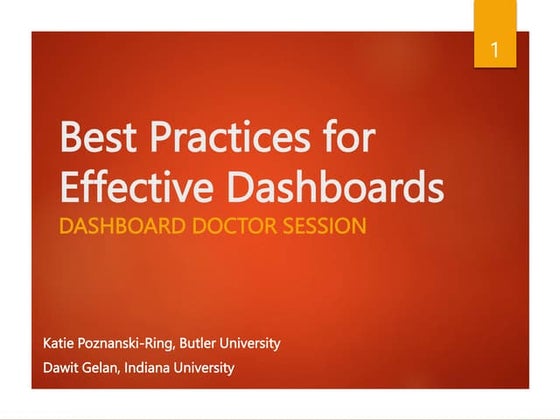 1

Best Practices for Effective Dashboards

DASHBOARD DOCTOR SESSION

Katie Poznanski-Ring, Butler University

Dawit Gelan, Indiana University